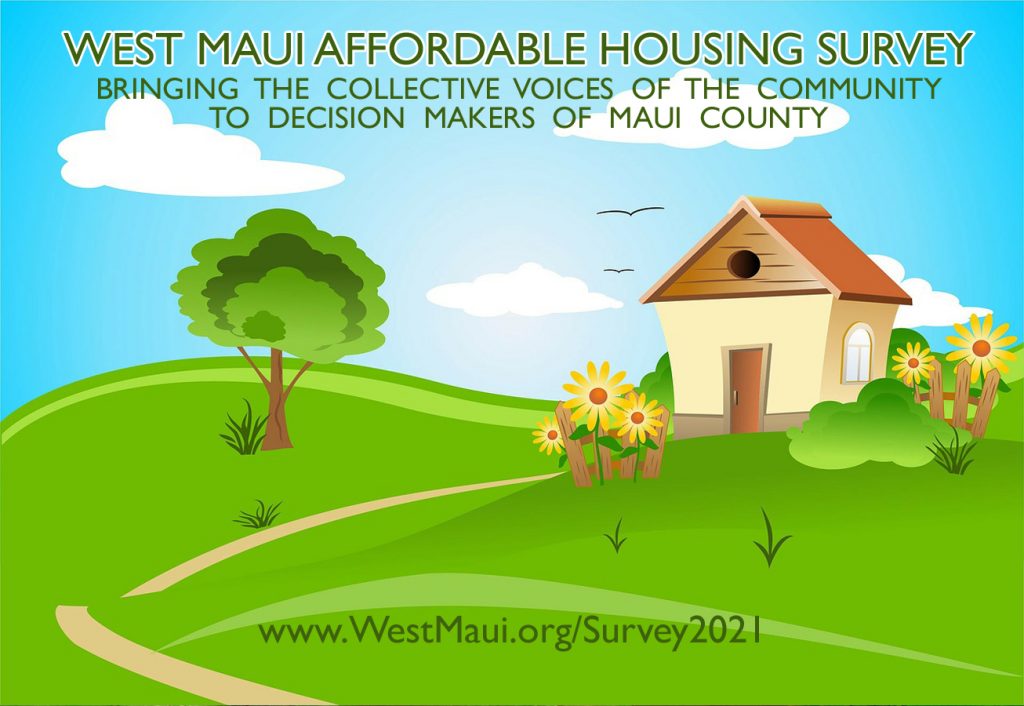 WEST MAUI AFFORDABLE HOUSING SURVEY
BRINGING THE COLLECTIVE VOICES OF THE COMMUNITY TO DECISION MAKERS OF MAUI COUNTY

www.WestMaui.org/Survey2021